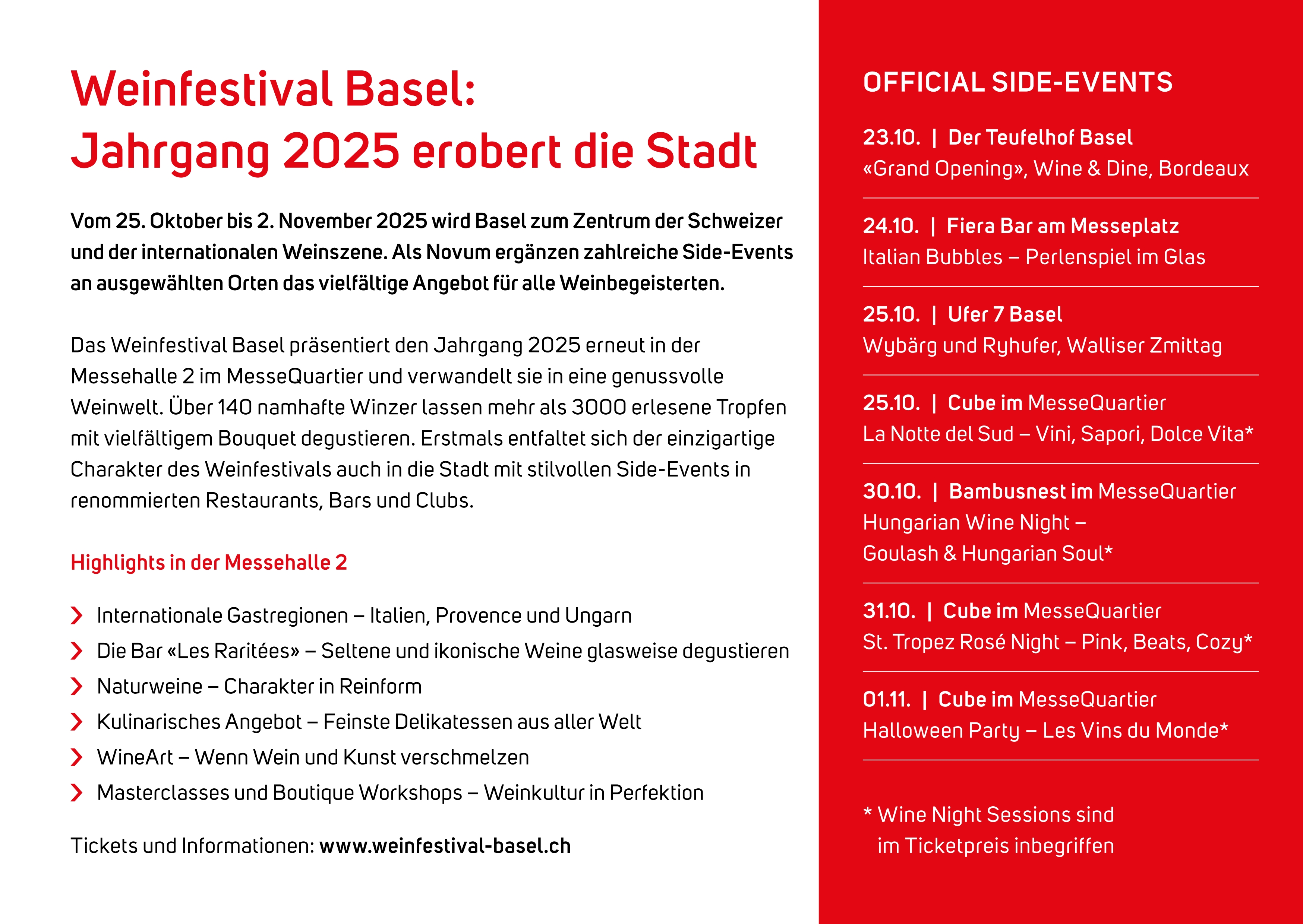 Weinfestival Basel:
Jahrgang 2025 erobert die Stadt

Vom 25. Oktober bis 2. November 2025 wird Basel zum Zentrum der Schweizer und der internationalen Weinszene. Als Novum ergänzen zahlreiche Side-Events an ausgewählten Orten das vielfältige Angebot für alle Weinbegeisterten.

Das Weinfestival Basel präsentiert den Jahrgang 2025 erneut in der Messehalle 2 im MesseQuartier und verwandelt sie in eine genussvolle Weinwelt. Über 140 namhafte Winzer lassen mehr als 3000 erlesene Tropfen mit vielfältigem Bouquet degustieren. Erstmals entfaltet sich der einzigartige Charakter des Weinfestivals auch in die Stadt mit stilvollen Side-Events in renommierten Restaurants, Bars und Clubs.

Highlights in der Messehalle 2

Internationale Gastregionen – Italien, Provence und Ungarn
Die Bar «Les Raritées» – Seltene und ikonische Weine glasweise degustieren
Naturweine – Charakter in Reinform
Kulinarisches Angebot – Feinste Delikatessen aus aller Welt
WineArt – Wenn Wein und Kunst verschmelzen
Masterclasses und Boutique Workshops – Weinkultur in Perfektion

Tickets und Informationen: www.weinfestival-basel.ch

OFFICIAL SIDE-EVENTS

23.10. | Der Teufelhof Basel
«Grand Opening», Wine & Dine, Bordeaux

24.10. | Fiera Bar am Messeplatz
Italian Bubbles – Perlenspiel im Glas

25.10. | Ufer 7 Basel
Wybärg und Ryhufer, Walliser Zmittag

25.10. | Cube im MesseQuartier
La Notte del Sud – Vini, Sapori, Dolce Vita*

30.10. | Bambusnest im MesseQuartier
Hungarian Wine Night –
Goulash & Hungarian Soul*

31.10. | Cube im MesseQuartier
St. Tropez Rosé Night – Pink, Beats, Cozy*

01.11. | Cube im MesseQuartier
Halloween Party – Les Vins du Monde*

* Wine Night Sessions sind im Ticketpreis inbegriffen